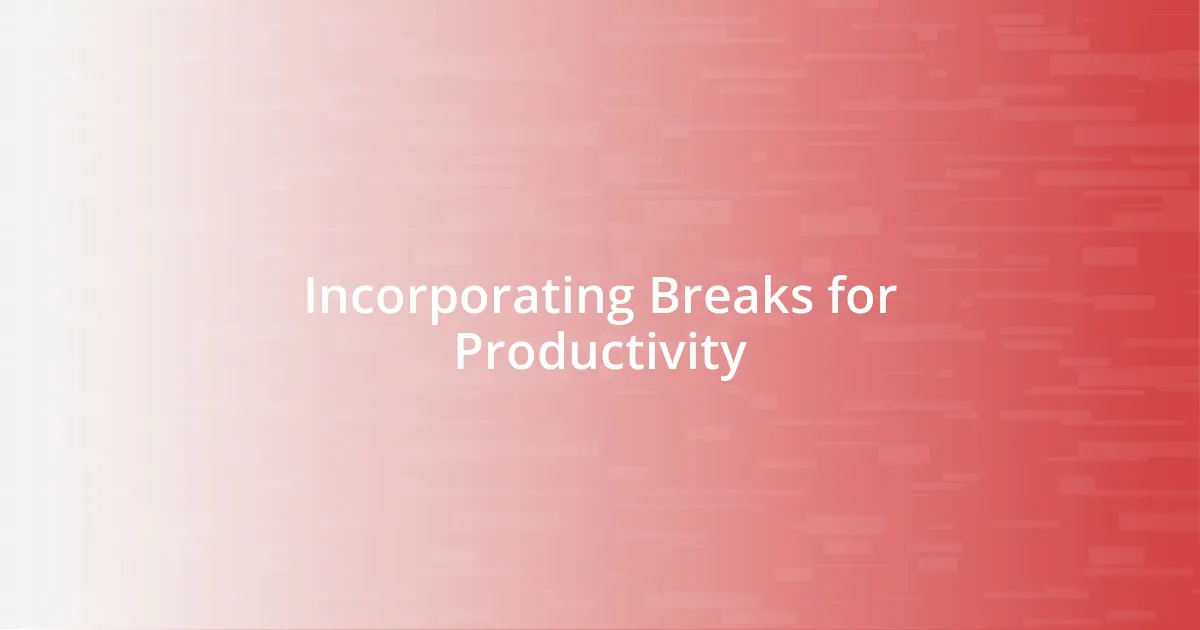 Incorporating Breaks for Productivity